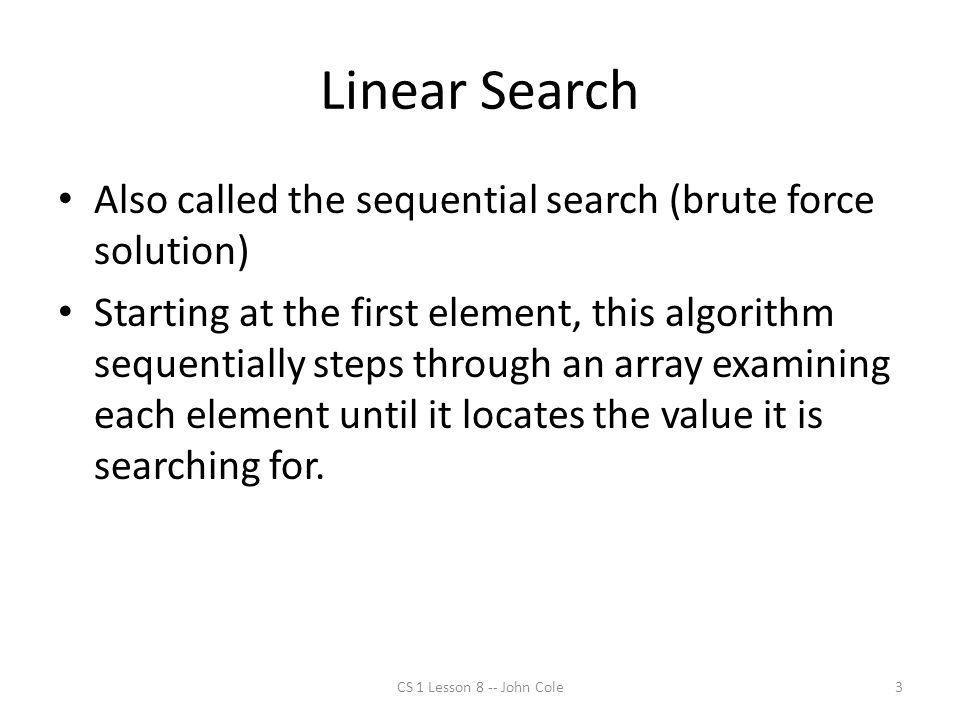 Linear Search

• Also called the sequential search (brute force solution)

• Starting at the first element, this algorithm sequentially steps through an array examining each element until it locates the value it is searching for.

CS 1 Lesson 8 -- John Cole

3